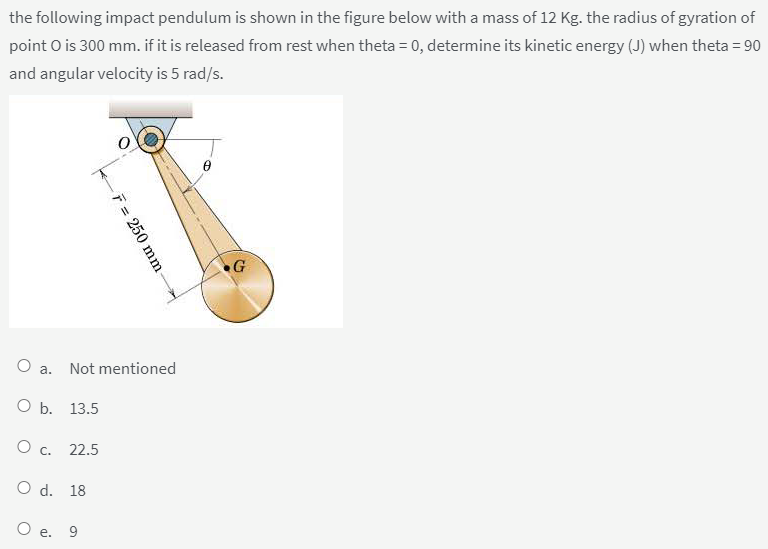 the following impact pendulum is shown in the figure below with a mass of 12 Kg. the radius of gyration of point O is 300 mm. if it is released from rest when theta = 0, determine its kinetic energy (J) when theta = 90 and angular velocity is 5 rad/s.

$O$
$\theta$
$\bar{r} = 250$ mm
$G$

a. Not mentioned

b. 13.5

c. 22.5

d. 18

e. 9